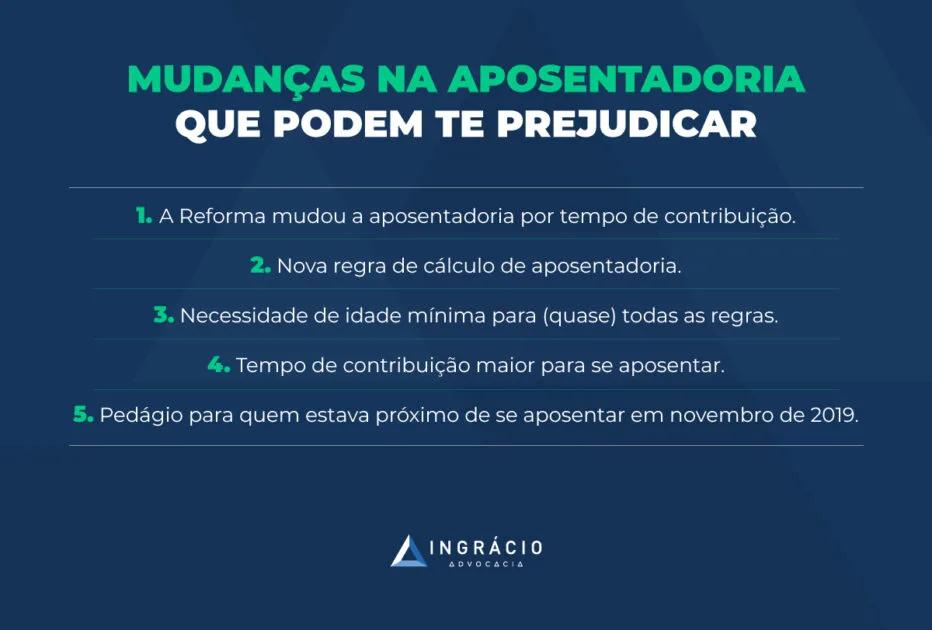 MUDANÇAS NA APOSENTADORIA
QUE PODEM TE PREJUDICAR

1. A Reforma mudou a aposentadoria por tempo de contribuição.

2. Nova regra de cálculo de aposentadoria.

3. Necessidade de idade mínima para (quase) todas as regras.

4. Tempo de contribuição maior para se aposentar.

5. Pedágio para quem estava próximo de se aposentar em novembro de 2019.

INGRÁCIO
ADVOCACIA